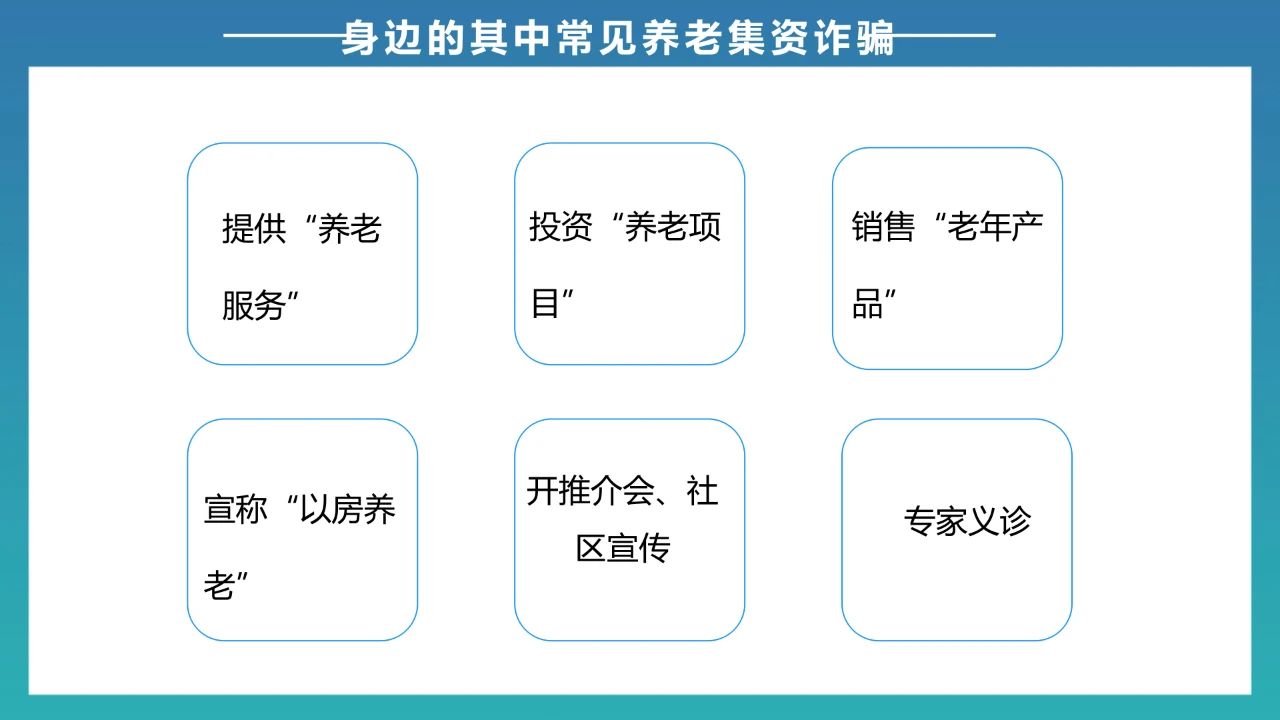 身边的其中常见养老集资诈骗

提供“养老服务”

投资“养老项目”

销售“老年产品”

宣称“以房养老”

开推介会、社区宣传

专家义诊